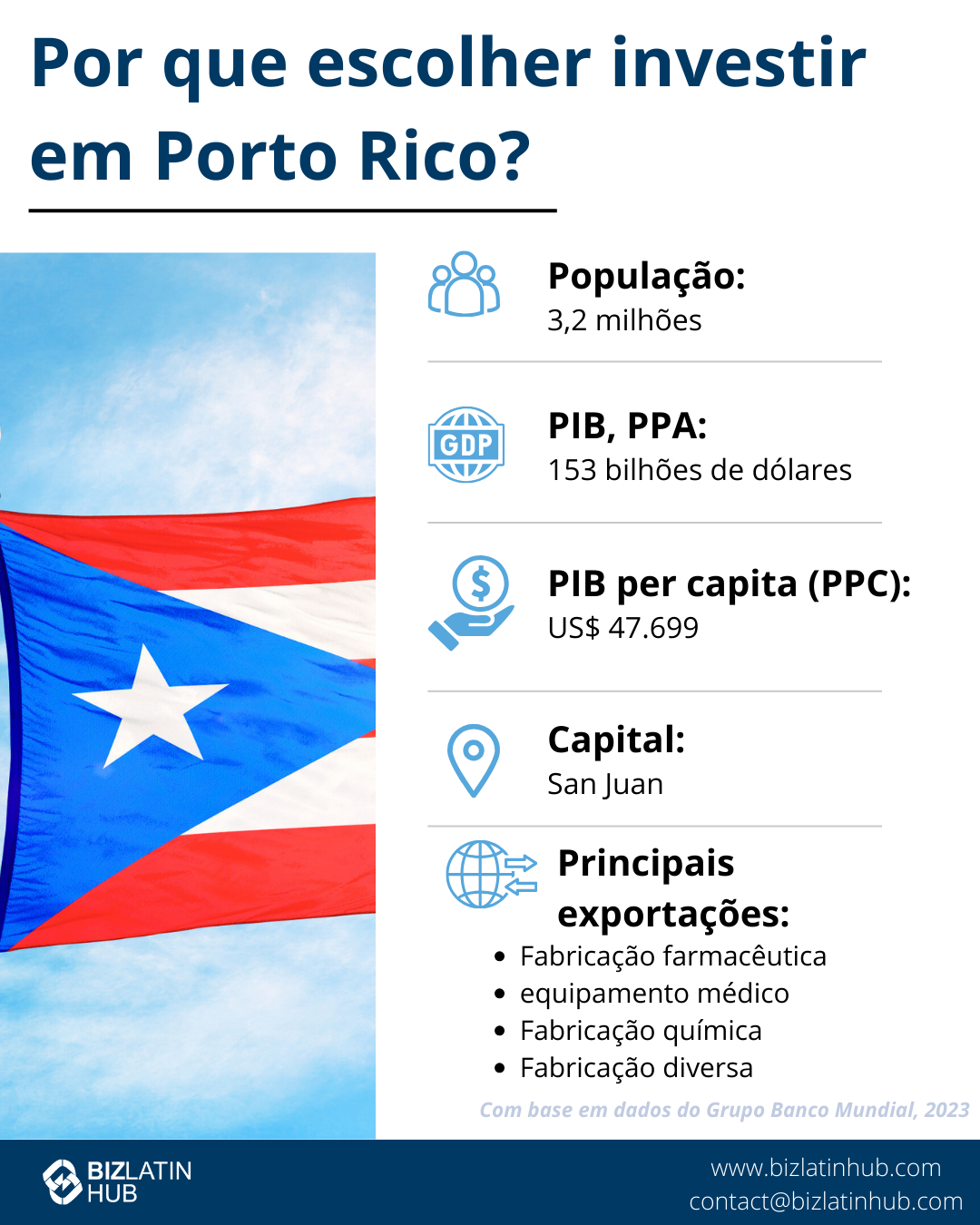 Por que escolher investir em Porto Rico?

População:
3,2 milhões

GDP

PIB, PPA:
153 bilhões de dólares

PIB per capita (PPC):
US$ 47.699

Capital:
San Juan

Principais exportações:
- Fabricação farmacêutica
- equipamento médico
- Fabricação química
- Fabricação diversa

Com base em dados do Grupo Banco Mundial, 2023

BIZLATIN HUB

www.bizlatinhub.com
contact@bizlatinhub.com